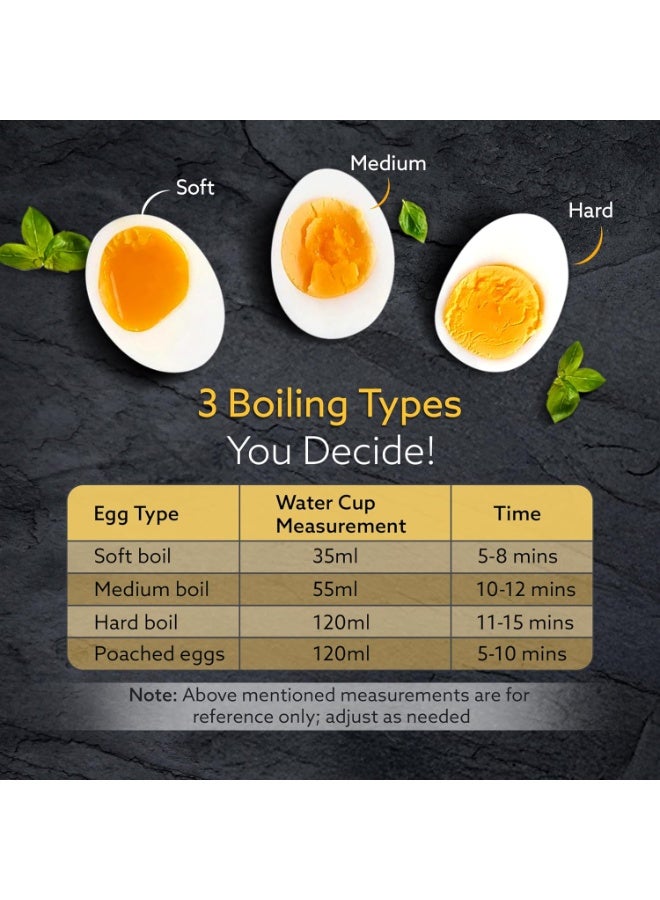 Soft

Medium

Hard

3 Boiling Types
You Decide!

| Egg Type | Water Cup Measurement | Time |
|---|---|---|
| Soft boil | 35ml | 5-8 mins |
| Medium boil | 55ml | 10-12 mins |
| Hard boil | 120ml | 11-15 mins |
| Poached eggs | 120ml | 5-10 mins |

Note: Above mentioned measurements are for reference only; adjust as needed